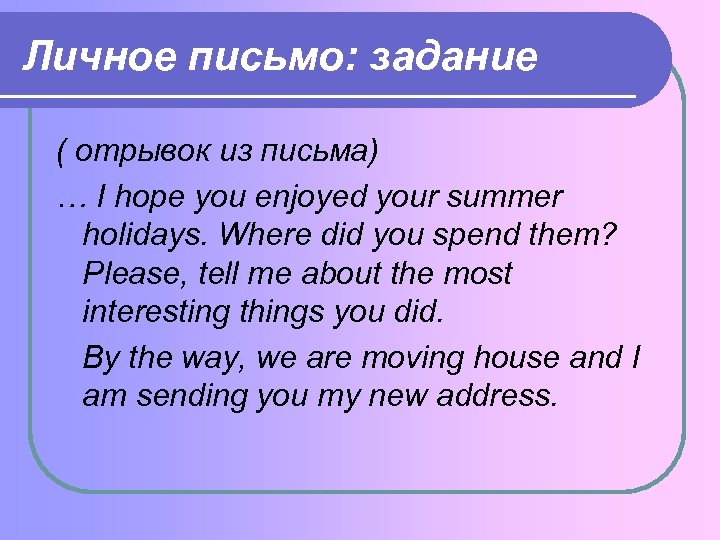 Личное письмо: задание

( отрывок из письма)

… I hope you enjoyed your summer holidays. Where did you spend them? Please, tell me about the most interesting things you did.

By the way, we are moving house and I am sending you my new address.